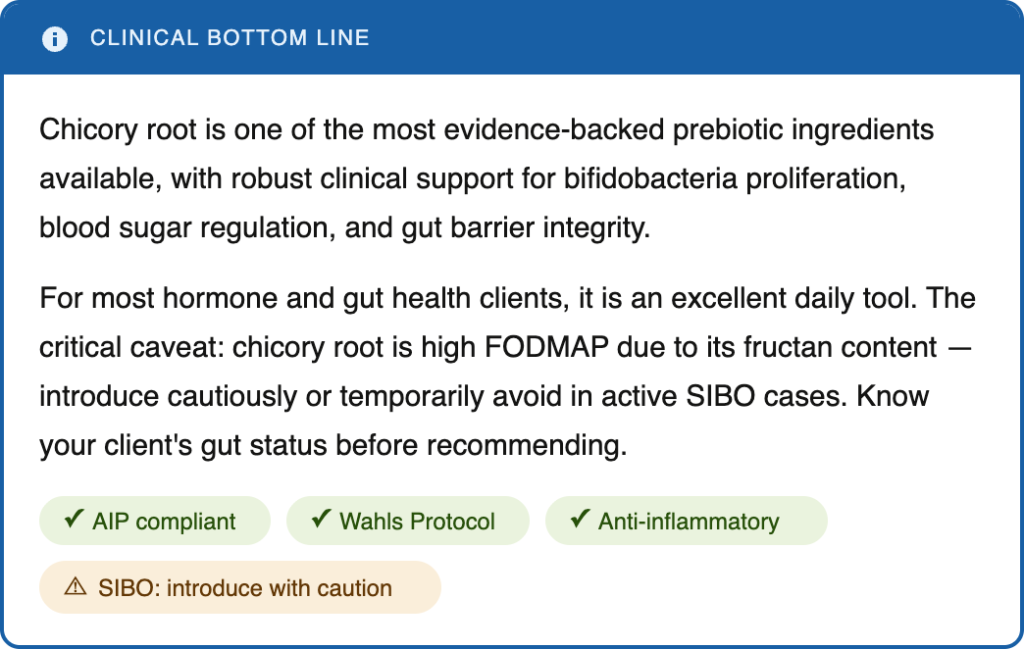 CLINICAL BOTTOM LINE

Chicory root is one of the most evidence-backed prebiotic ingredients available, with robust clinical support for bifidobacteria proliferation, blood sugar regulation, and gut barrier integrity.

For most hormone and gut health clients, it is an excellent daily tool. The critical caveat: chicory root is high FODMAP due to its fructan content — introduce cautiously or temporarily avoid in active SIBO cases. Know your client's gut status before recommending.

✔ AIP compliant
✔ Wahls Protocol
✔ Anti-inflammatory
⚠ SIBO: introduce with caution